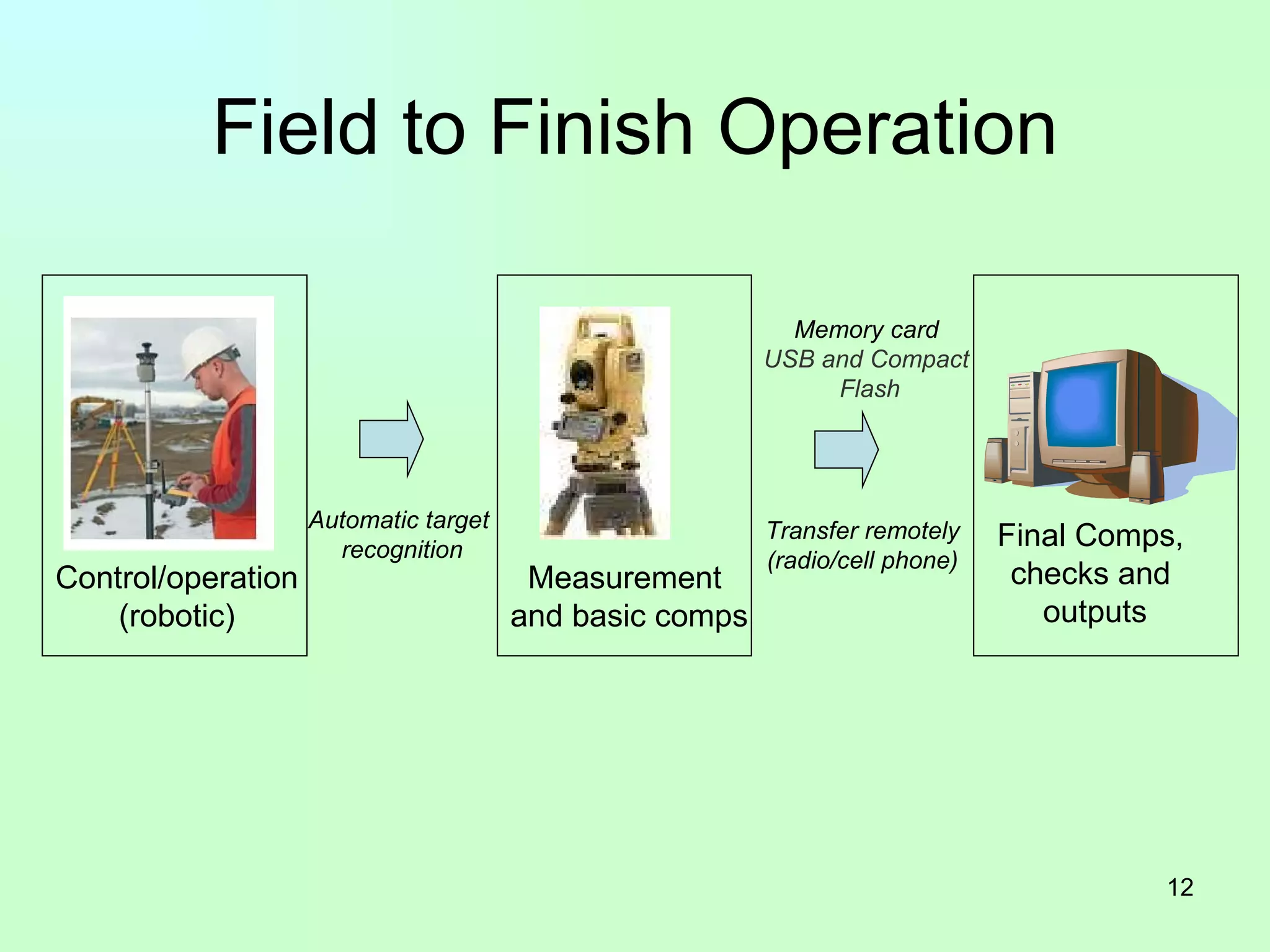 Field to Finish Operation

Control/operation (robotic)

Automatic target recognition

Measurement and basic comps

Memory card
USB and Compact Flash

Transfer remotely (radio/cell phone)

Final Comps, checks and outputs

12